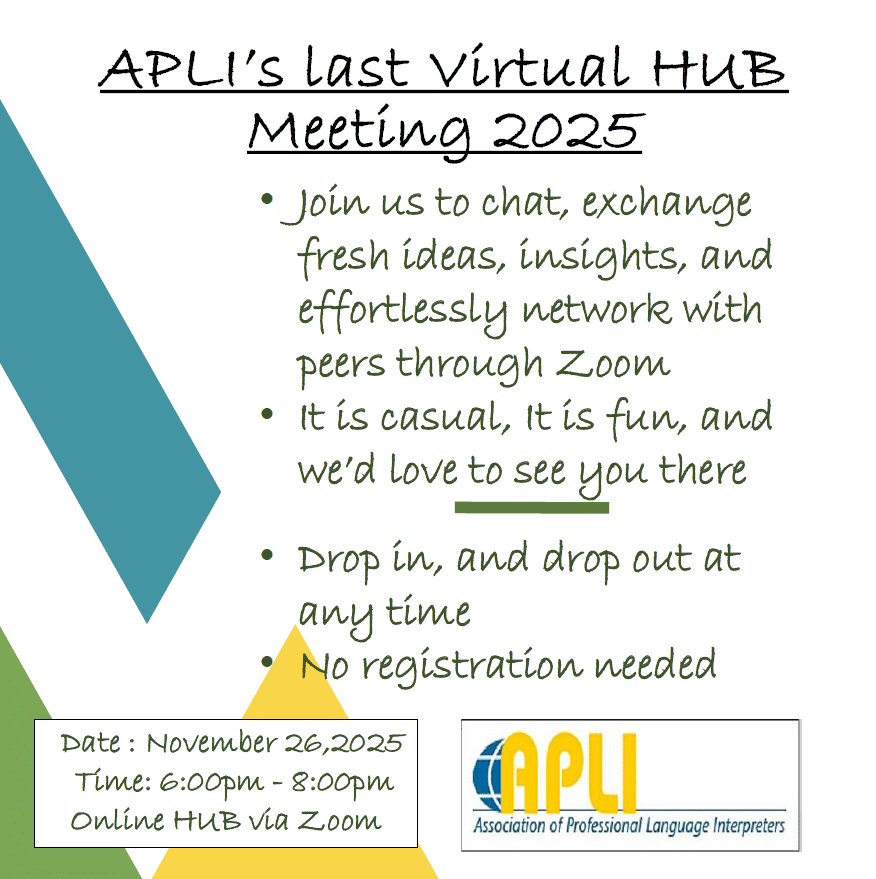 APLI's last Virtual HUB Meeting 2025

• Join us to chat, exchange fresh ideas, insights, and effortlessly network with peers through Zoom
• It is casual, It is fun, and we'd love to see you there

• Drop in, and drop out at any time
• No registration needed

Date : November 26,2025
Time: 6:00pm - 8:00pm
Online HUB via Zoom

APLI
Association of Professional Language Interpreters